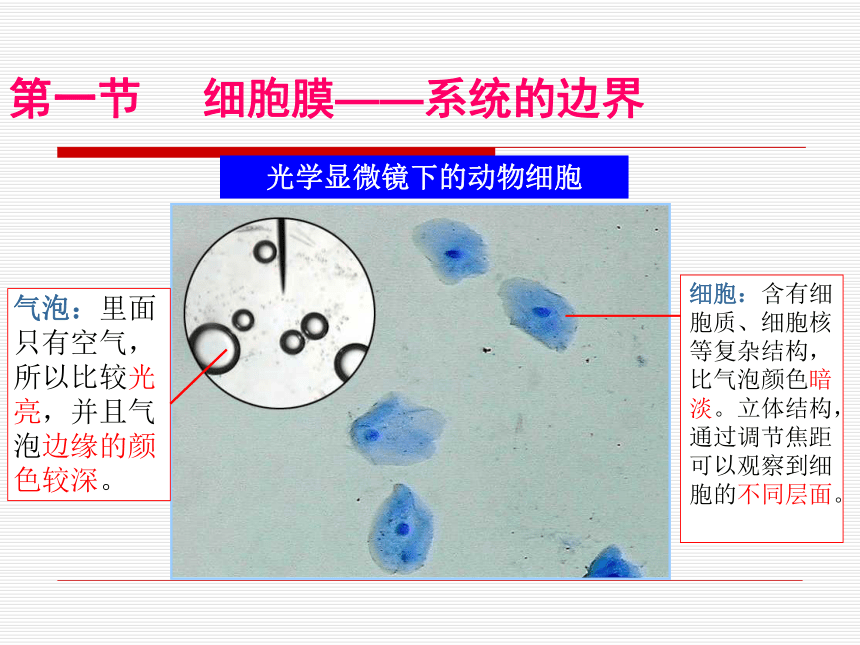 第一节　细胞膜——系统的边界

光学显微镜下的动物细胞

气泡：里面只有空气，所以比较光亮，并且气泡边缘的颜色较深。

细胞：含有细胞质、细胞核等复杂结构，比气泡颜色暗淡。立体结构，通过调节焦距可以观察到细胞的不同层面。